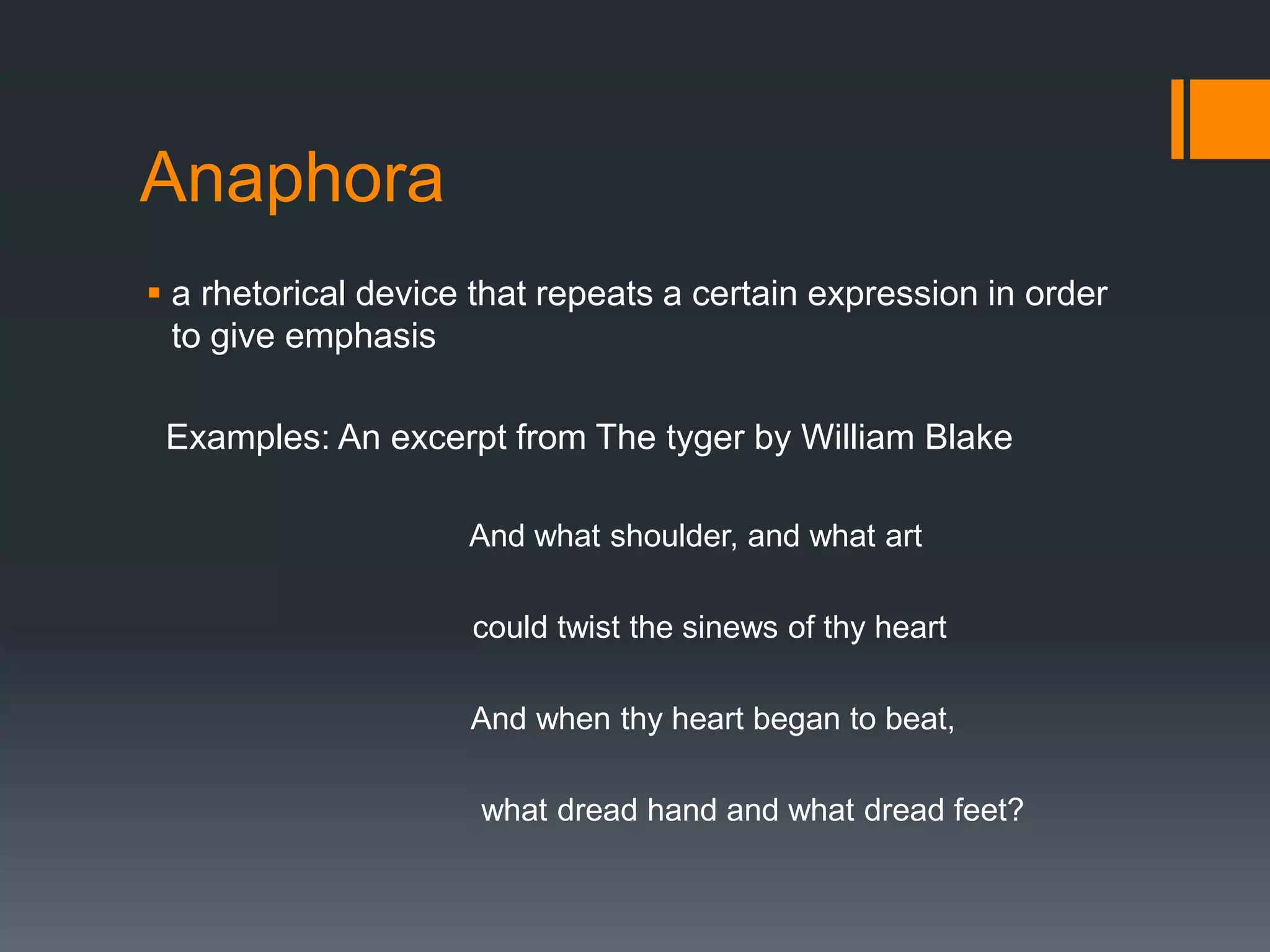 Anaphora

▪ a rhetorical device that repeats a certain expression in order to give emphasis

Examples: An excerpt from The tyger by William Blake

And what shoulder, and what art

could twist the sinews of thy heart

And when thy heart began to beat,

what dread hand and what dread feet?